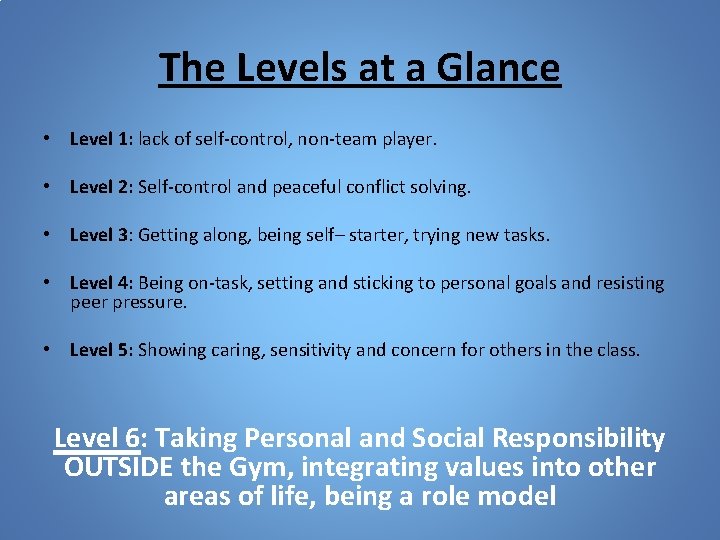 The Levels at a Glance

• Level 1: lack of self-control, non-team player.

• Level 2: Self-control and peaceful conflict solving.

• Level 3: Getting along, being self– starter, trying new tasks.

• Level 4: Being on-task, setting and sticking to personal goals and resisting peer pressure.

• Level 5: Showing caring, sensitivity and concern for others in the class.

Level 6: Taking Personal and Social Responsibility OUTSIDE the Gym, integrating values into other areas of life, being a role model